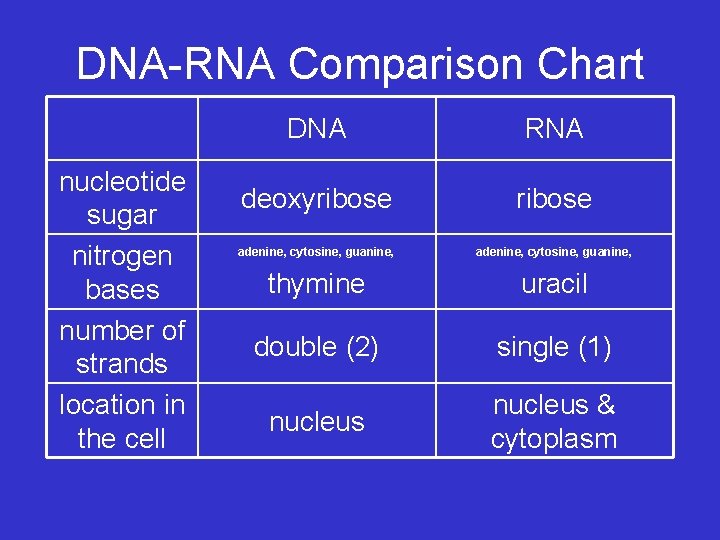 DNA-RNA Comparison Chart

| | DNA | RNA |
|---|---|---|
| nucleotide sugar | deoxyribose | ribose |
| nitrogen bases | adenine, cytosine, guanine, thymine | adenine, cytosine, guanine, uracil |
| number of strands | double (2) | single (1) |
| location in the cell | nucleus | nucleus & cytoplasm |